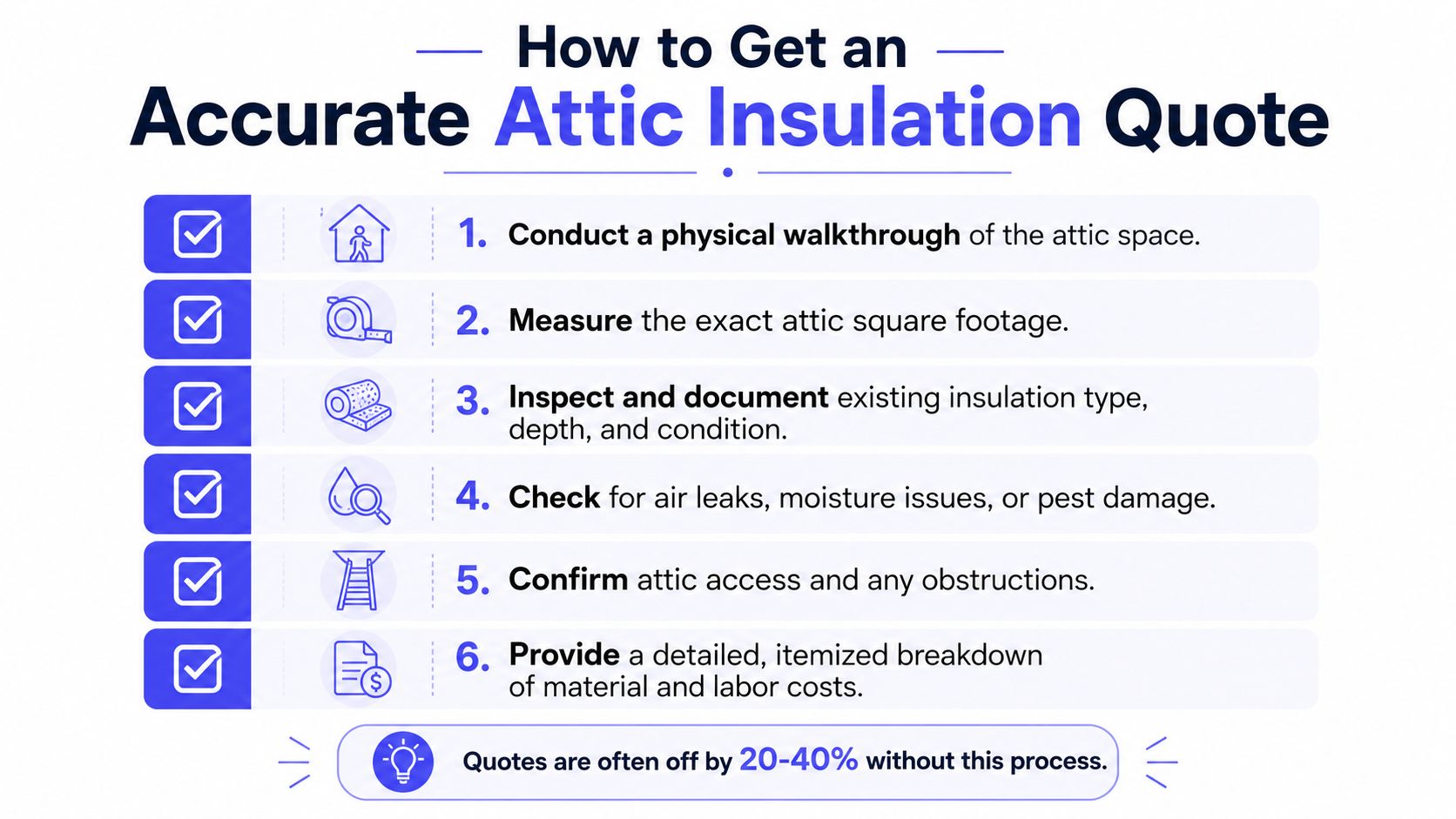 How to Get an
Accurate Attic Insulation Quote

1. Conduct a physical walkthrough of the attic space.

2. Measure the exact attic square footage.

3. Inspect and document existing insulation type, depth, and condition.

4. Check for air leaks, moisture issues, or pest damage.

5. Confirm attic access and any obstructions.

6. Provide a detailed, itemized breakdown of material and labor costs.

Quotes are often off by 20-40% without this process.